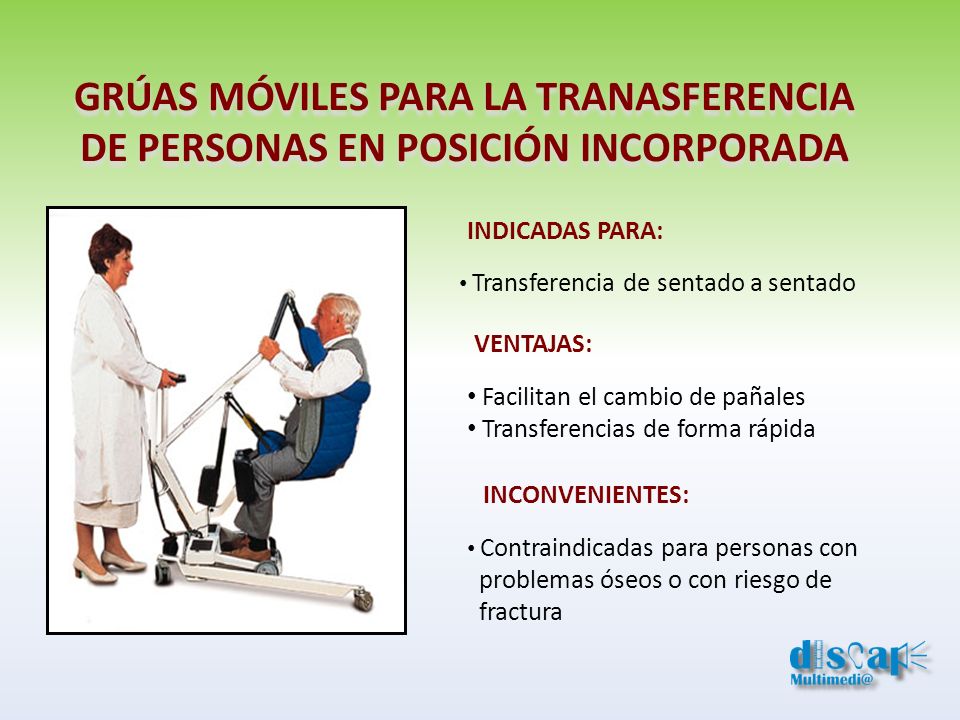 GRÚAS MÓVILES PARA LA TRANASFERENCIA DE PERSONAS EN POSICIÓN INCORPORADA

INDICADAS PARA:

• Transferencia de sentado a sentado

VENTAJAS:

• Facilitan el cambio de pañales
• Transferencias de forma rápida

INCONVENIENTES:

• Contraindicadas para personas con problemas óseos o con riesgo de fractura

discap Multimedi@